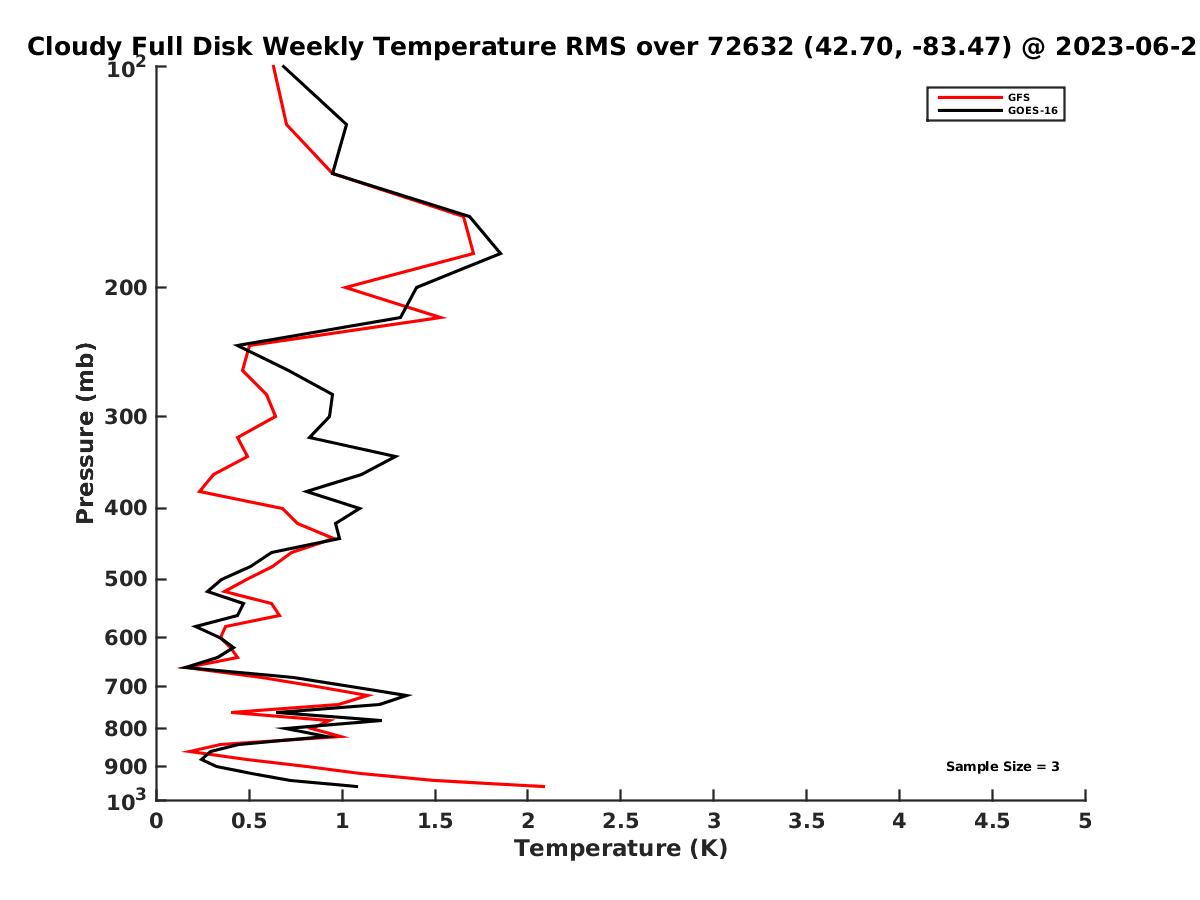 Cloudy Full Disk Weekly Temperature RMS over 72632 (42.70, -83.47) @ 2023-06-2

GFS
GOES-16

Pressure (mb)

$10^2$
200
300
400
500
600
700
800
900
$10^3$

Sample Size = 3

0 0.5 1 1.5 2 2.5 3 3.5 4 4.5 5

Temperature (K)